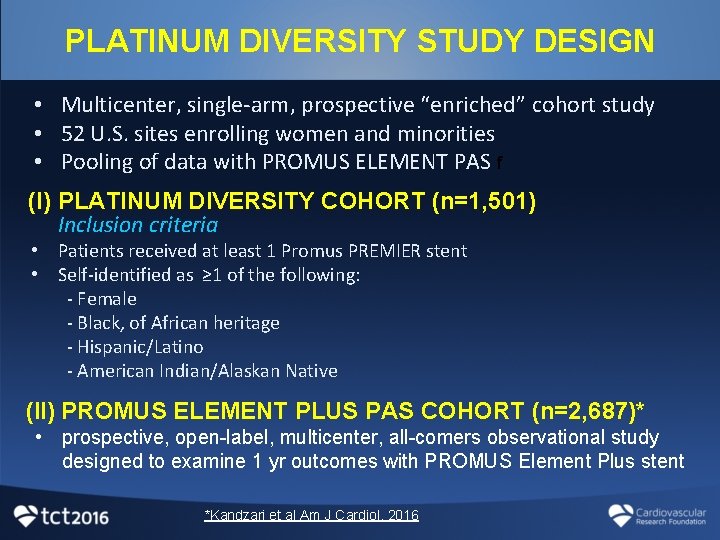 PLATINUM DIVERSITY STUDY DESIGN

• Multicenter, single-arm, prospective "enriched" cohort study
• 52 U.S. sites enrolling women and minorities
• Pooling of data with PROMUS ELEMENT PAS f

(I) PLATINUM DIVERSITY COHORT (n=1,501)
Inclusion criteria
• Patients received at least 1 Promus PREMIER stent
• Self-identified as ≥1 of the following:
- Female
- Black, of African heritage
- Hispanic/Latino
- American Indian/Alaskan Native

(II) PROMUS ELEMENT PLUS PAS COHORT (n=2,687)*
• prospective, open-label, multicenter, all-comers observational study designed to examine 1 yr outcomes with PROMUS Element Plus stent

tct2016
*Kandzari et al Am J Cardiol. 2016
Cardiovascular Research Foundation